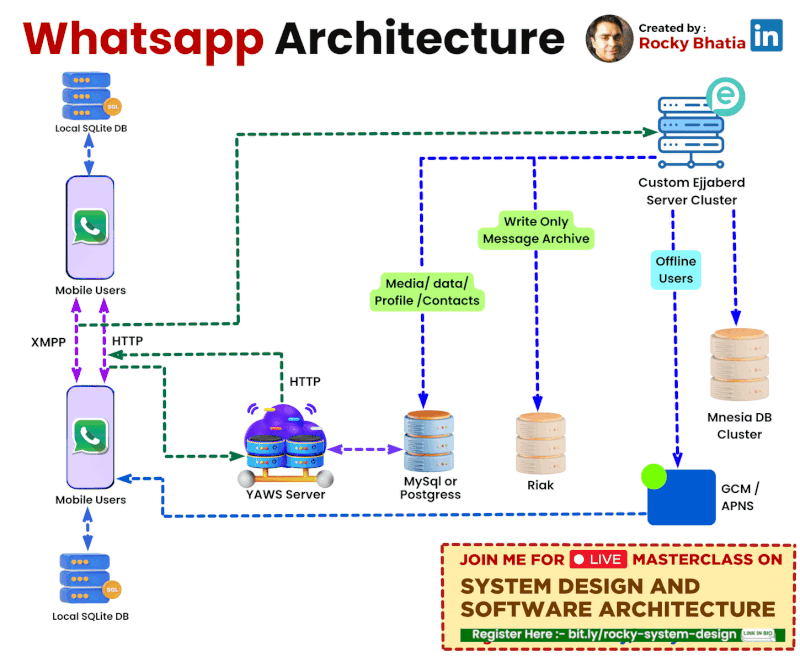 Whatsapp Architecture

Created by :
Rocky Bhatia
in

SQL
Local SQLite DB

Mobile Users

XMPP
HTTP

Mobile Users

SQL
Local SQLite DB

HTTP

YAWS Server

Media/ data/ Profile /Contacts

MySql or Postgress

Write Only Message Archive

Riak

Custom Ejjaberd Server Cluster

Offline Users

Mnesia DB Cluster

GCM / APNS

JOIN ME FOR LIVE MASTERCLASS ON
SYSTEM DESIGN AND SOFTWARE ARCHITECTURE
Register Here :- bit.ly/rocky-system-design
LINK IN BIO